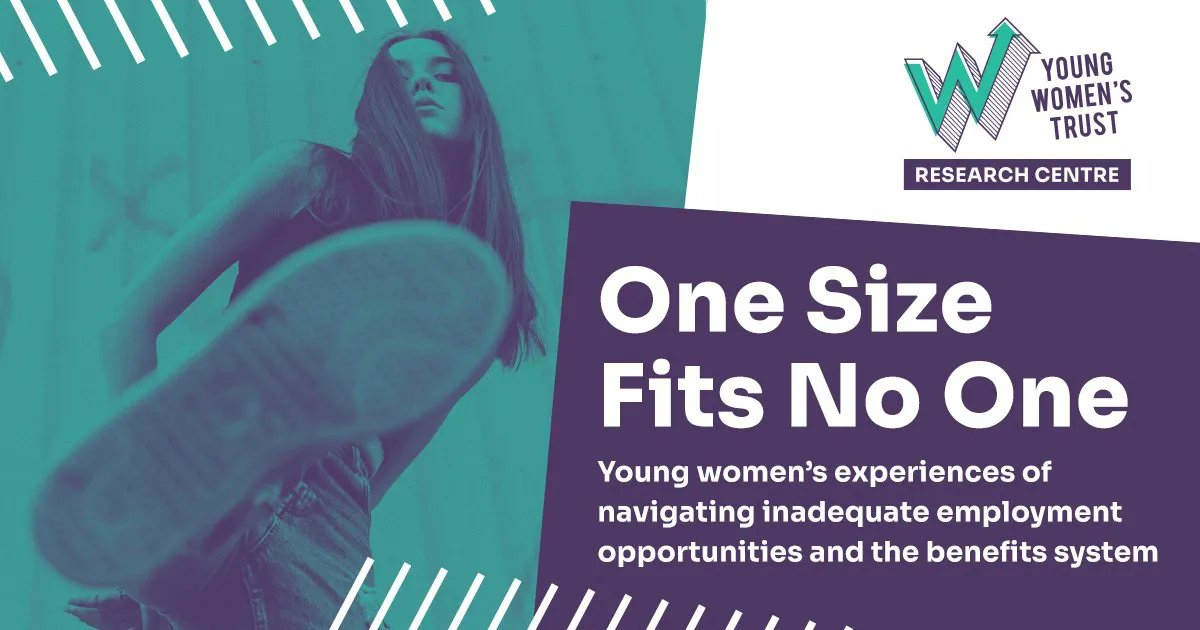 YOUNG WOMEN'S TRUST

RESEARCH CENTRE

One Size Fits No One

Young women's experiences of navigating inadequate employment opportunities and the benefits system